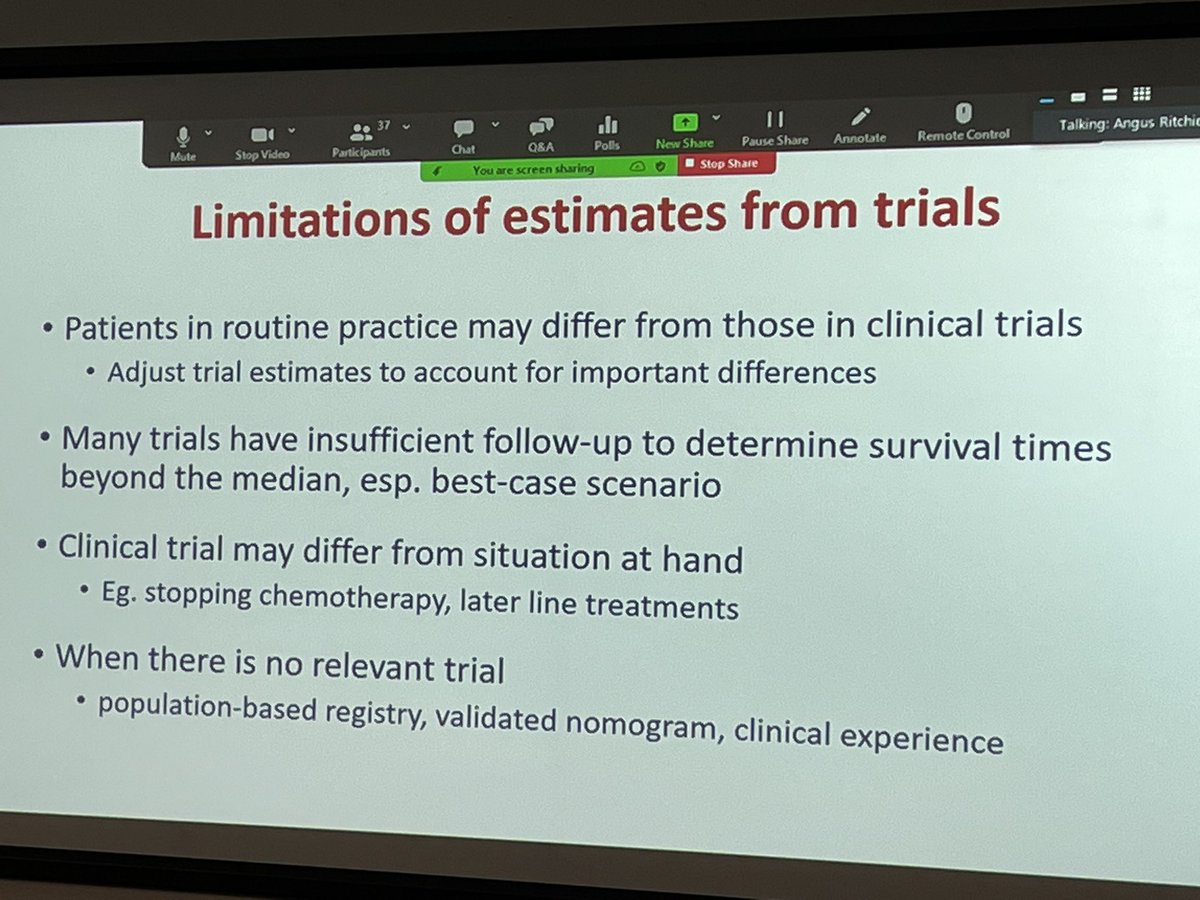 Mute Stop Video 37 Participants Chat Q&A Polls New Share Pause Share Annotate Remote Control Talking: Angus Ritchi

You are screen sharing Stop Share

Limitations of estimates from trials

• Patients in routine practice may differ from those in clinical trials
  • Adjust trial estimates to account for important differences

• Many trials have insufficient follow-up to determine survival times beyond the median, esp. best-case scenario

• Clinical trial may differ from situation at hand
  • Eg. stopping chemotherapy, later line treatments

• When there is no relevant trial
  • population-based registry, validated nomogram, clinical experience